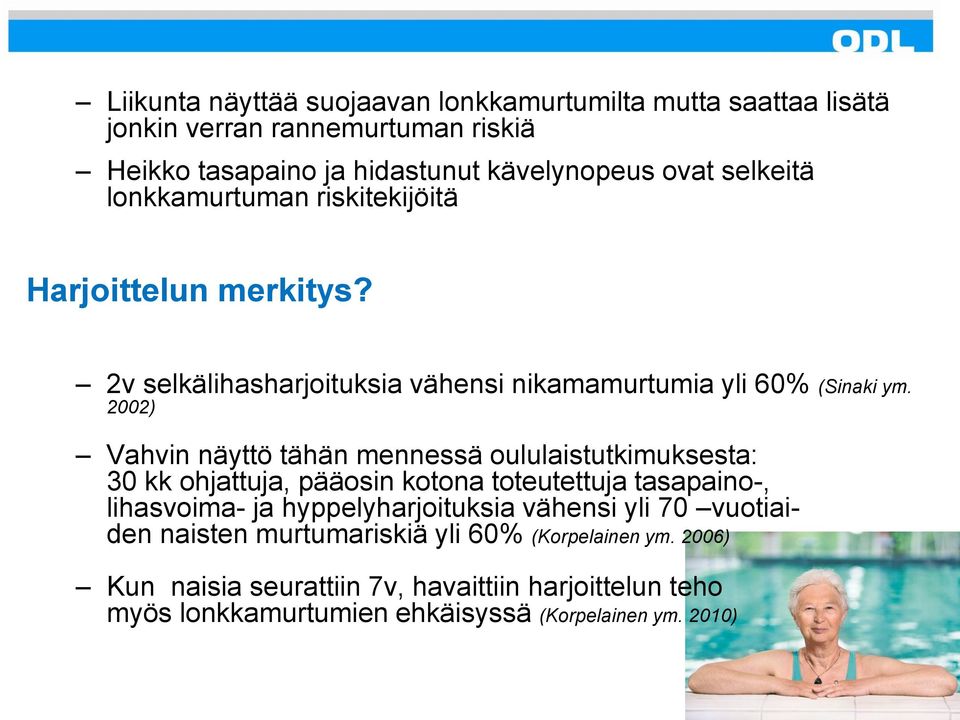 ODL

– Liikunta näyttää suojaavan lonkkamurtumilta mutta saattaa lisätä jonkin verran rannemurtuman riskiä

– Heikko tasapaino ja hidastunut kävelynopeus ovat selkeitä lonkkamurtuman riskitekijöitä

Harjoittelun merkitys?

– 2v selkälihasharjoituksia vähensi nikamamurtumia yli 60% (Sinaki ym. 2002)

– Vahvin näyttö tähän mennessä oululaistutkimuksesta: 30 kk ohjattuja, pääosin kotona toteutettuja tasapaino-, lihasvoima- ja hyppelyharjoituksia vähensi yli 70 –vuotiaiden naisten murtumariskiä yli 60% (Korpelainen ym. 2006)

– Kun naisia seurattiin 7v, havaittiin harjoittelun teho myös lonkkamurtumien ehkäisyssä (Korpelainen ym. 2010)